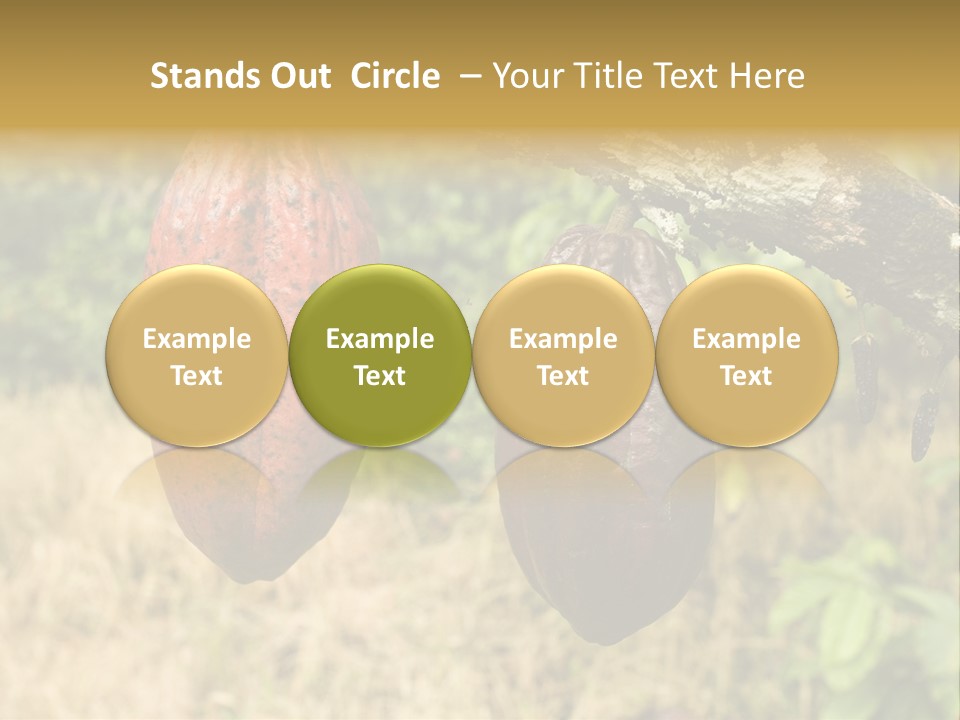 Stands Out Circle – Your Title Text Here

Example Text

Example Text

Example Text

Example Text